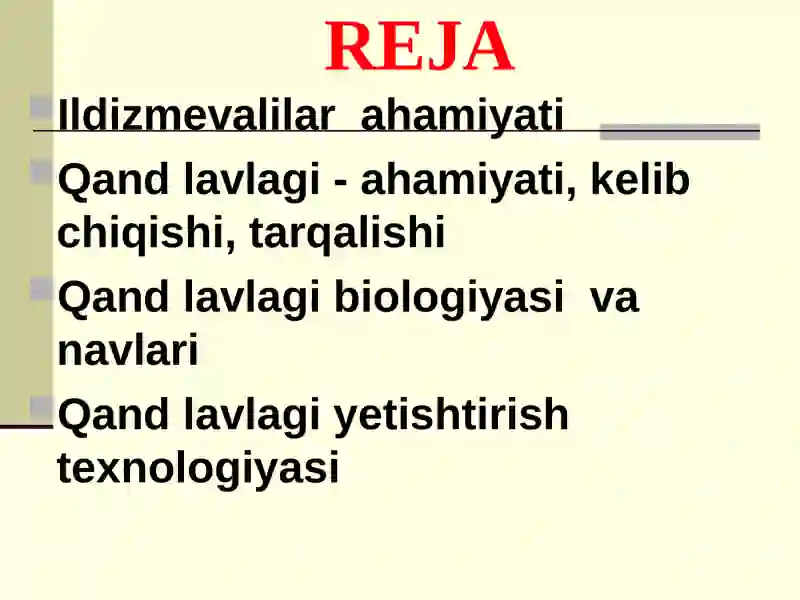 REJA

Ildizmevalilar ahamiyati

Qand lavlagi - ahamiyati, kelib chiqishi, tarqalishi

Qand lavlagi biologiyasi va navlari

Qand lavlagi yetishtirish texnologiyasi